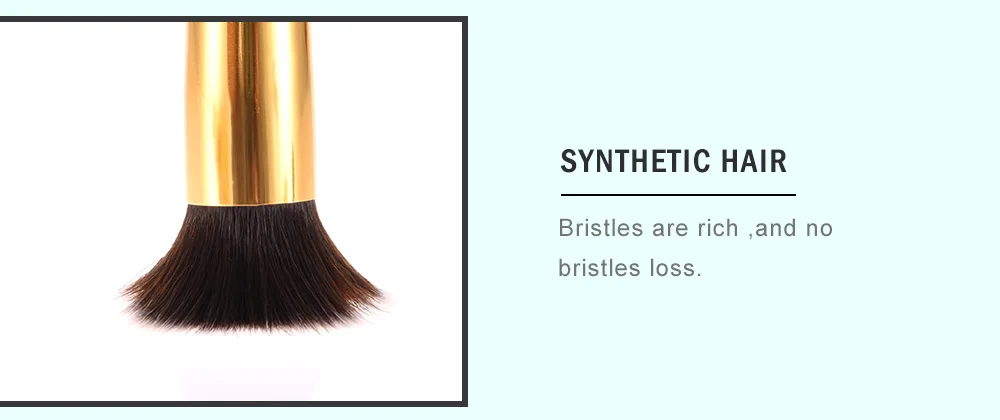 SYNTHETIC HAIR

Bristles are rich ,and no bristles loss.